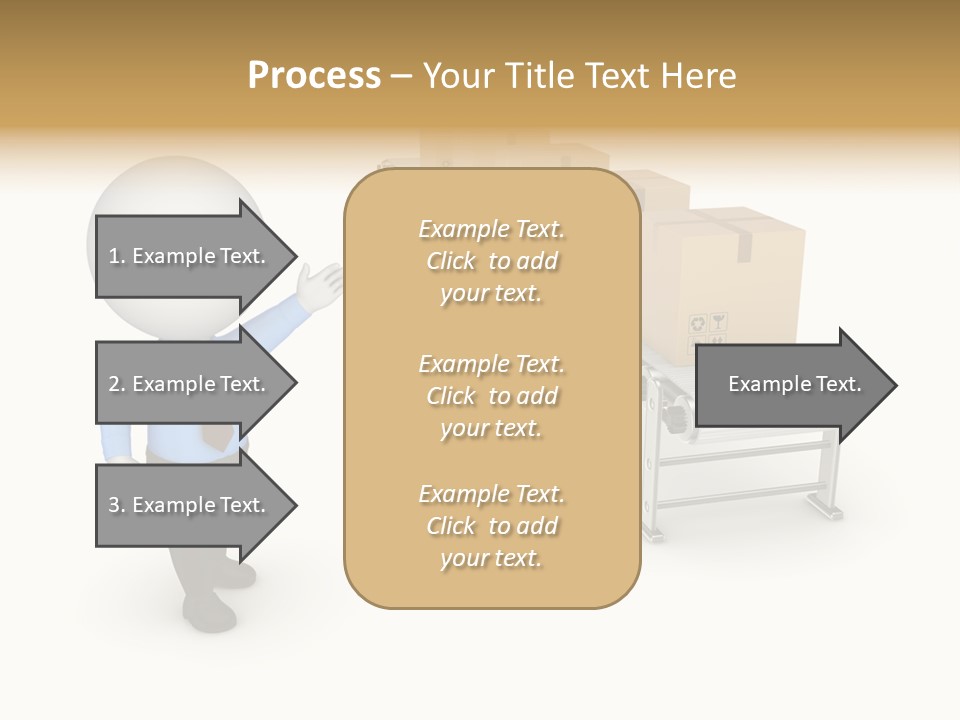 Process – Your Title Text Here

1. Example Text.

2. Example Text.

3. Example Text.

Example Text. Click to add your text.

Example Text. Click to add your text.

Example Text. Click to add your text.

Example Text.